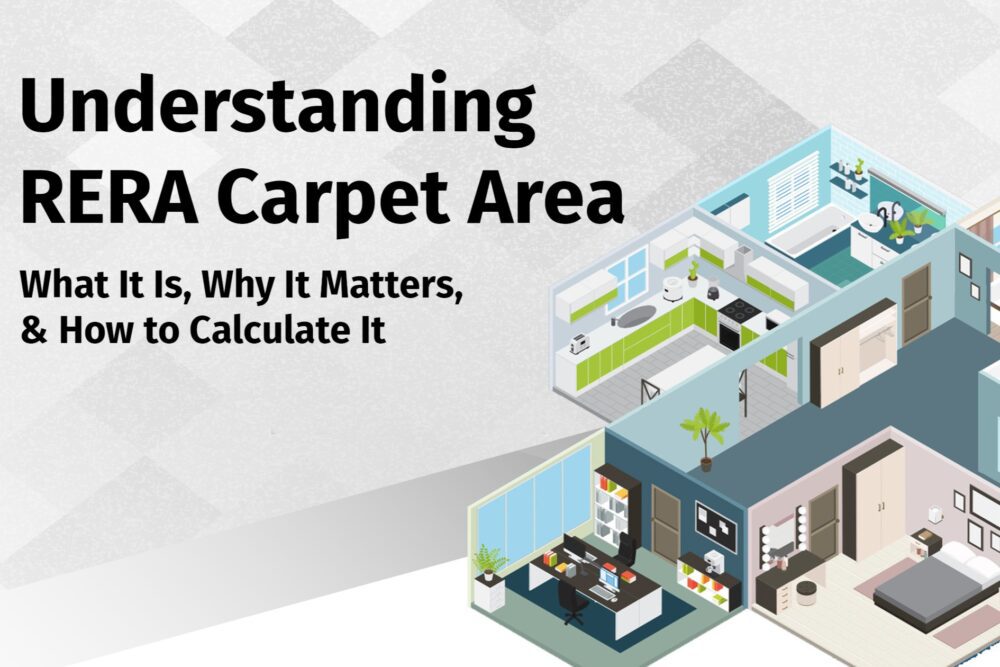 Understanding RERA Carpet Area

What It Is, Why It Matters, & How to Calculate It